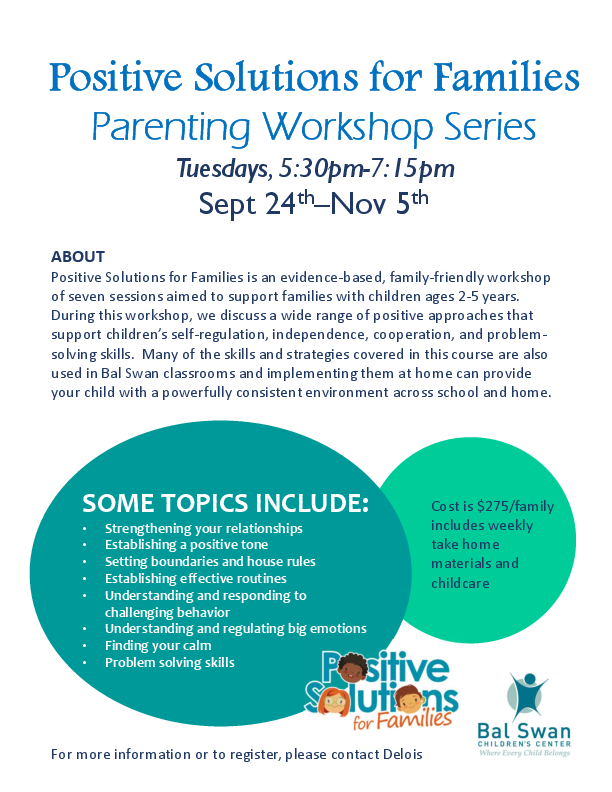 Positive Solutions for Families
Parenting Workshop Series
Tuesdays, 5:30pm-7:15pm
Sept 24th–Nov 5th

ABOUT
Positive Solutions for Families is an evidence-based, family-friendly workshop of seven sessions aimed to support families with children ages 2-5 years. During this workshop, we discuss a wide range of positive approaches that support children's self-regulation, independence, cooperation, and problem-solving skills. Many of the skills and strategies covered in this course are also used in Bal Swan classrooms and implementing them at home can provide your child with a powerfully consistent environment across school and home.

SOME TOPICS INCLUDE:
• Strengthening your relationships
• Establishing a positive tone
• Setting boundaries and house rules
• Establishing effective routines
• Understanding and responding to challenging behavior
• Understanding and regulating big emotions
• Finding your calm
• Problem solving skills

Cost is $275/family includes weekly take home materials and childcare

Positive Solutions for Families

Bal Swan
CHILDREN'S CENTER
Where Every Child Belongs

For more information or to register, please contact Delois